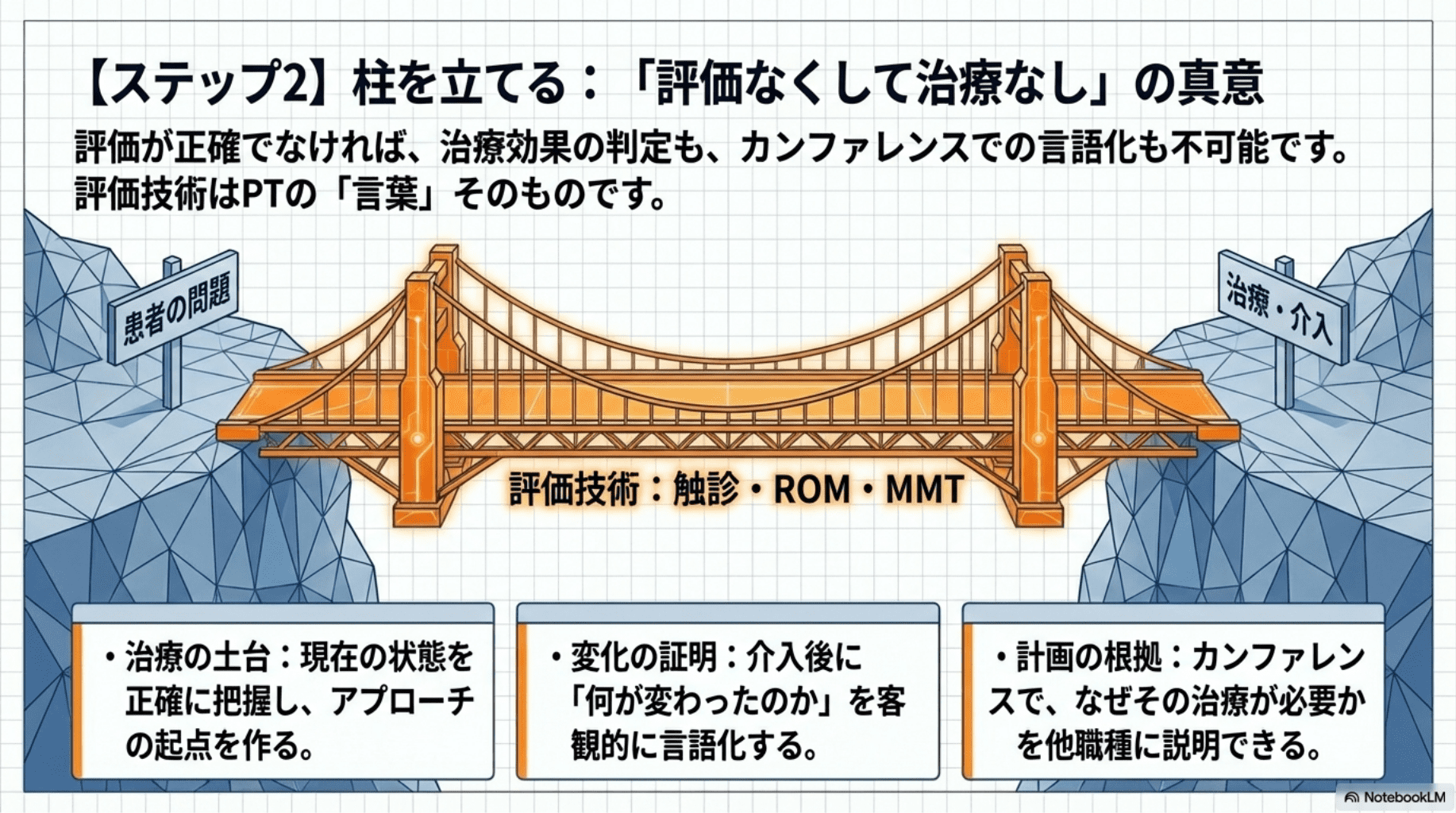 【ステップ2】柱を立てる：「評価なくして治療なし」の真意

評価が正確でなければ、治療効果の判定も、カンファレンスでの言語化も不可能です。評価技術はPTの「言葉」そのものです。

患者の問題

治療・介入

評価技術：触診・ROM・MMT

・治療の土台：現在の状態を正確に把握し、アプローチの起点を作る。

・変化の証明：介入後に「何が変わったのか」を客観的に言語化する。

・計画の根拠：カンファレンスで、なぜその治療が必要かを他職種に説明できる。

NotebookLM